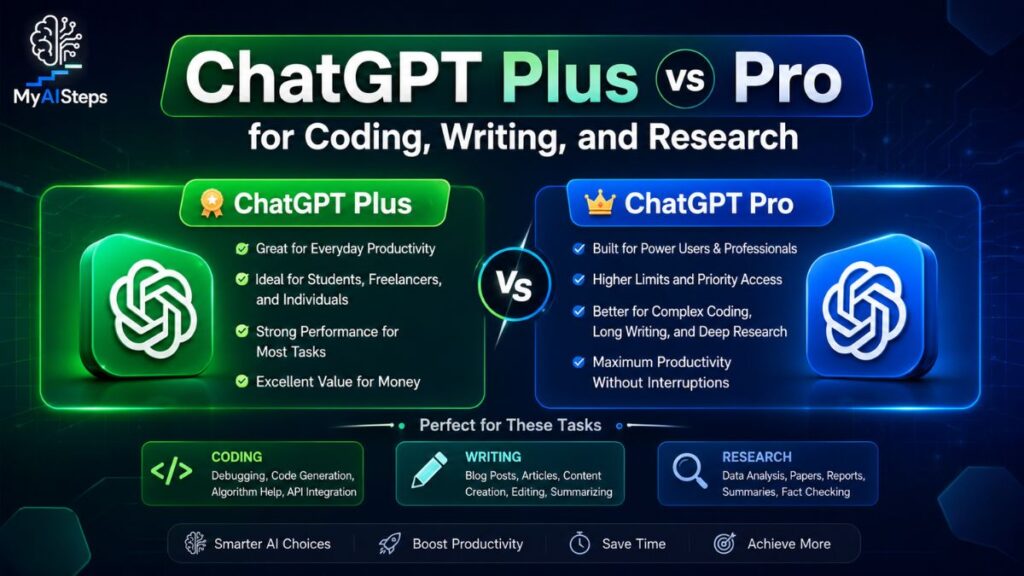 MyAISteps

ChatGPT Plus vs Pro

for Coding, Writing, and Research

ChatGPT Plus

Great for Everyday Productivity

Ideal for Students, Freelancers, and Individuals

Strong Performance for Most Tasks

Excellent Value for Money

Vs

ChatGPT Pro

Built for Power Users & Professionals

Higher Limits and Priority Access

Better for Complex Coding, Long Writing, and Deep Research

Maximum Productivity Without Interruptions

Perfect for These Tasks

</>

CODING

Debugging, Code Generation, Algorithm Help, API Integration

WRITING

Blog Posts, Articles, Content Creation, Editing, Summarizing

RESEARCH

Data Analysis, Papers, Reports, Summaries, Fact Checking

Smarter AI Choices

Boost Productivity

Save Time

Achieve More